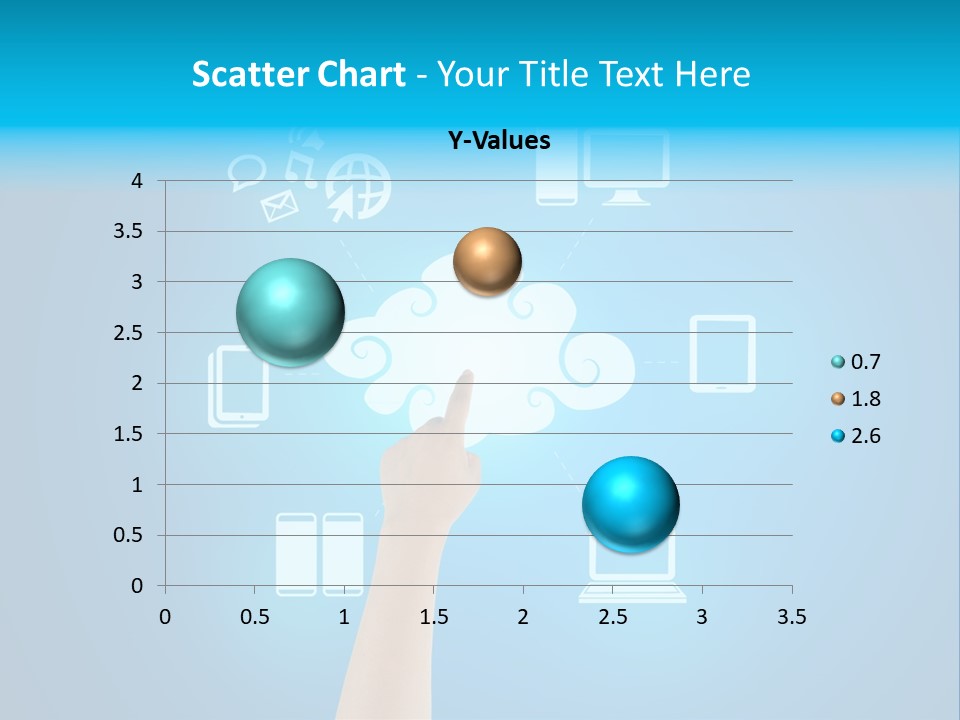 Scatter Chart - Your Title Text Here

Y-Values

4
3.5
3
2.5
2
1.5
1
0.5
0

0 0.5 1 1.5 2 2.5 3 3.5

0.7
1.8
2.6